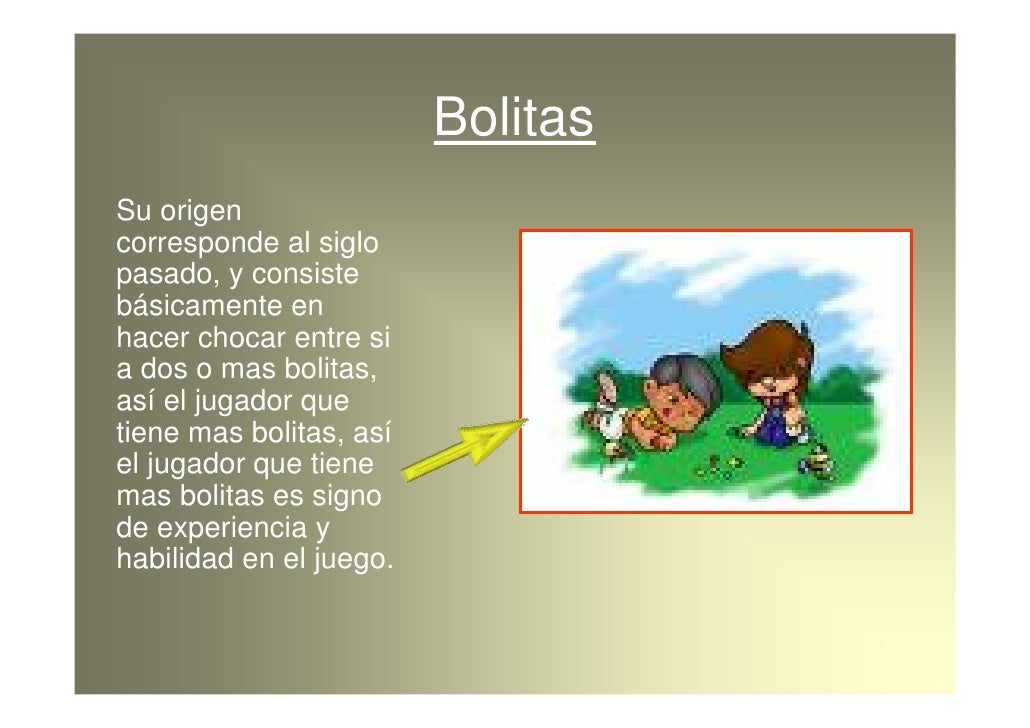 Bolitas

Su origen corresponde al siglo pasado, y consiste básicamente en hacer chocar entre si a dos o mas bolitas, así el jugador que tiene mas bolitas, así el jugador que tiene mas bolitas es signo de experiencia y habilidad en el juego.